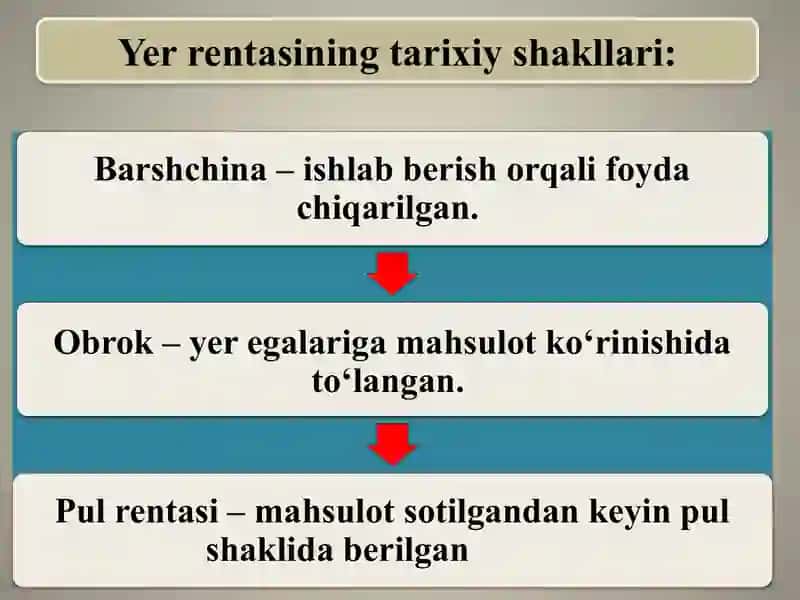 Yer rentasining tarixiy shakllari:

Barshchina – ishlab berish orqali foyda chiqarilgan.

Obrok – yer egalariga mahsulot ko‘rinishida to‘langan.

Pul rentasi – mahsulot sotilgandan keyin pul shaklida berilgan